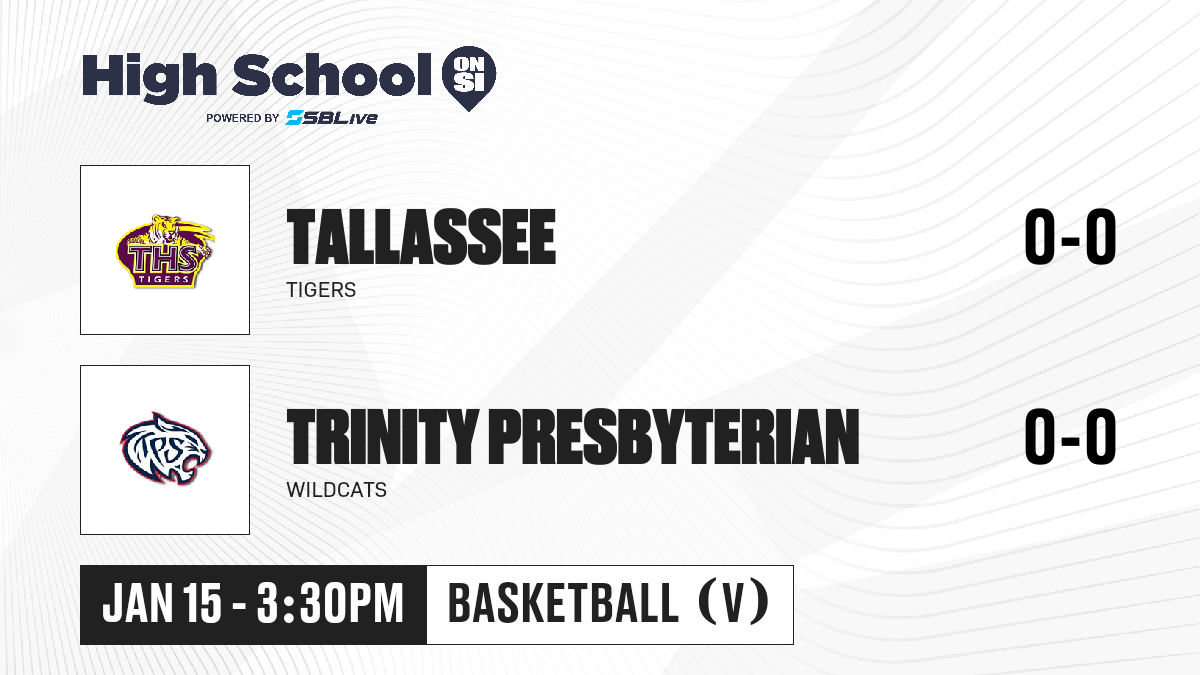 High School ON SI
POWERED BY SBLive

THS
TIGERS

TALLASSEE
TIGERS
0-0

TPS

TRINITY PRESBYTERIAN
WILDCATS
0-0

JAN 15 - 3:30PM
BASKETBALL (V)